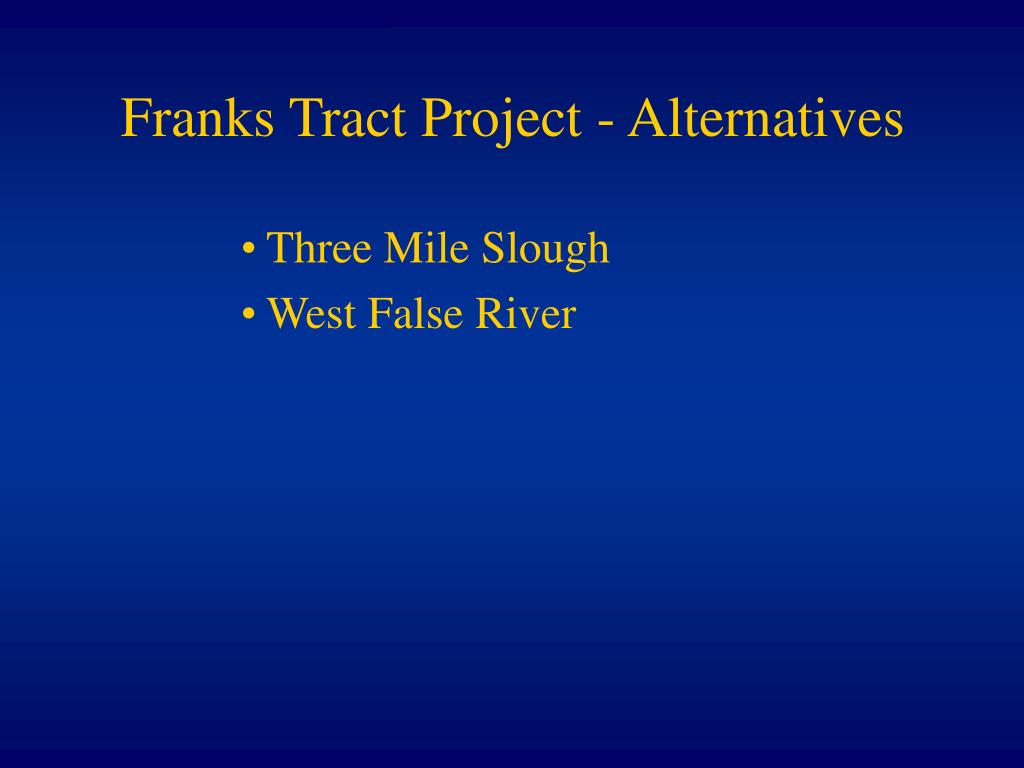 Franks Tract Project - Alternatives

• Three Mile Slough
• West False River